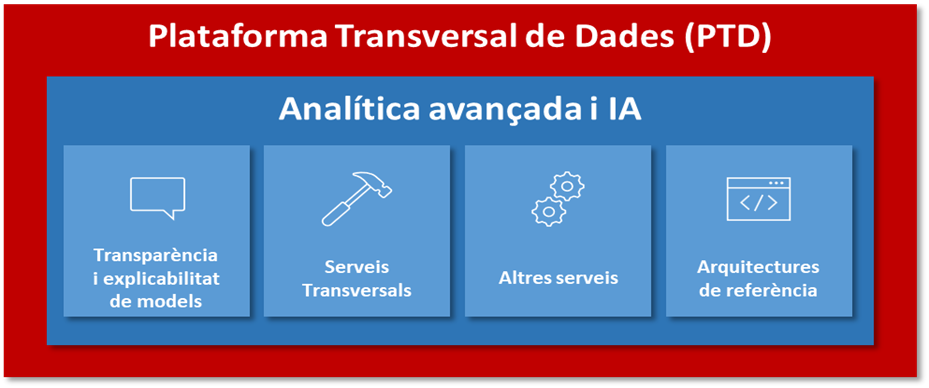 Plataforma Transversal de Dades (PTD)

Analítica avançada i IA

Transparència i explicabilitat de models

Serveis Transversals

Altres serveis

Arquitectures de referència